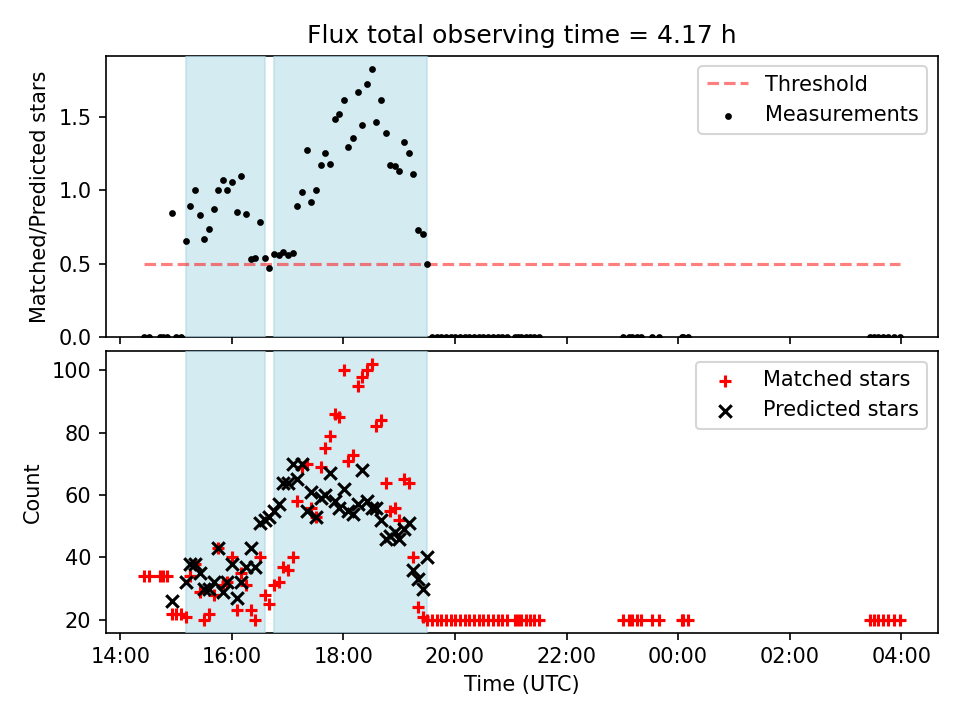 Flux total observing time = 4.17 h

Matched/Predicted stars

1.5
1.0
0.5
0.0

Threshold
Measurements

Count

100
80
60
40
20

Matched stars
Predicted stars

14:00 16:00 18:00 20:00 22:00 00:00 02:00 04:00

Time (UTC)